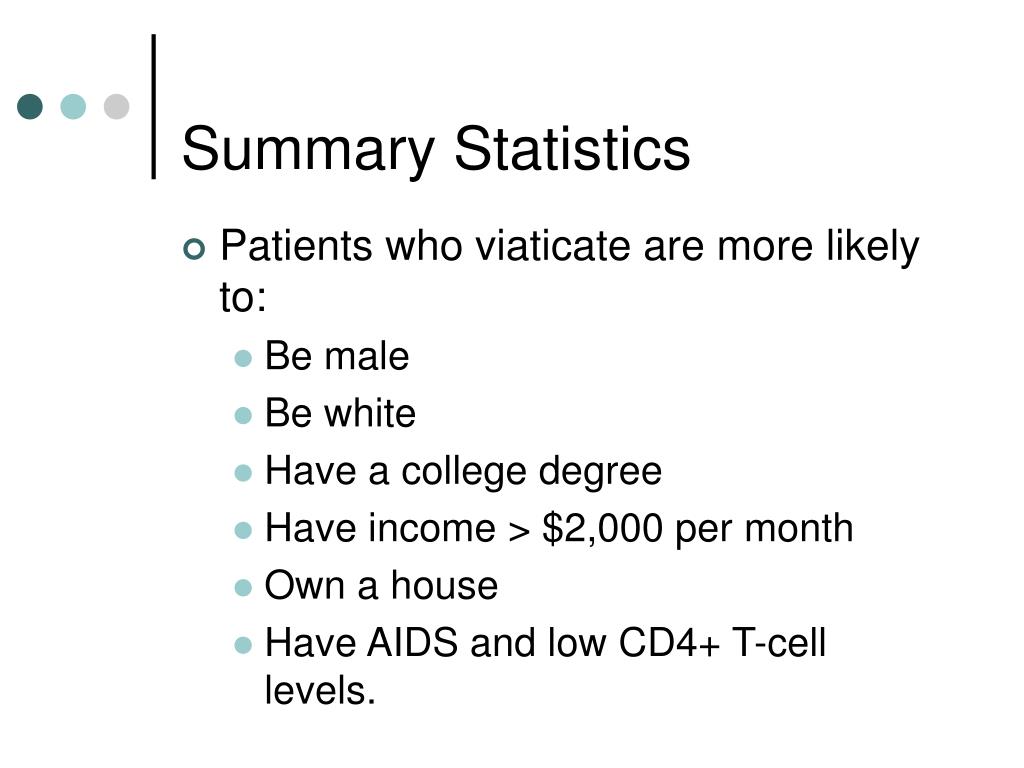 Summary Statistics

Patients who viaticate are more likely to:

Be male

Be white

Have a college degree

Have income > \$2,000 per month

Own a house

Have AIDS and low CD4+ T-cell levels.